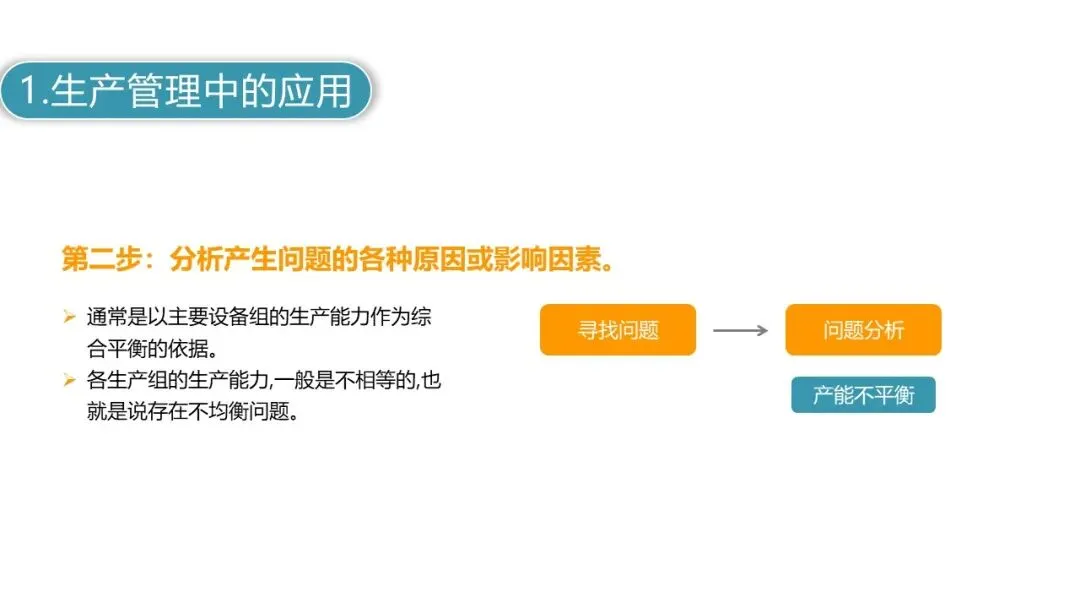 1.生产管理中的应用

第二步：分析产生问题的各种原因或影响因素。

➢ 通常是以主要设备组的生产能力作为综合平衡的依据。
➢ 各生产组的生产能力,一般是不相等的,也就是说存在不均衡问题。

寻找问题

问题分析

产能不平衡